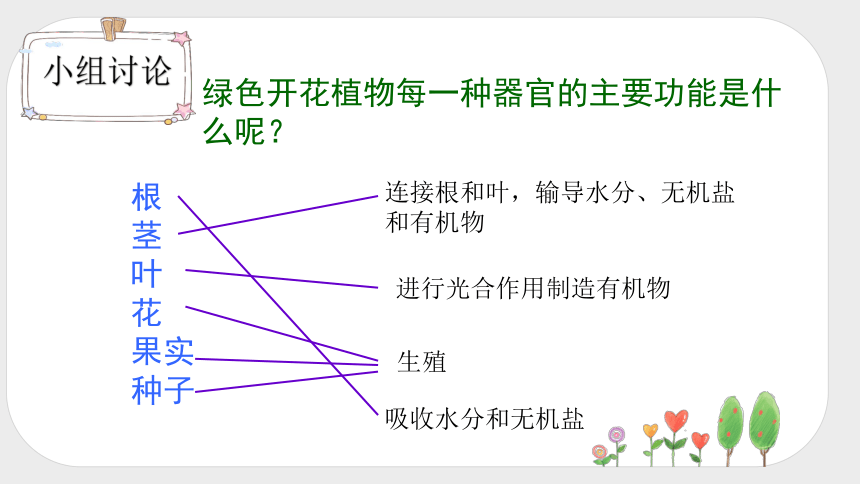 小组讨论

绿色开花植物每一种器官的主要功能是什么呢？

根
茎
叶
花
果实
种子

连接根和叶，输导水分、无机盐和有机物

进行光合作用制造有机物

生殖

吸收水分和无机盐